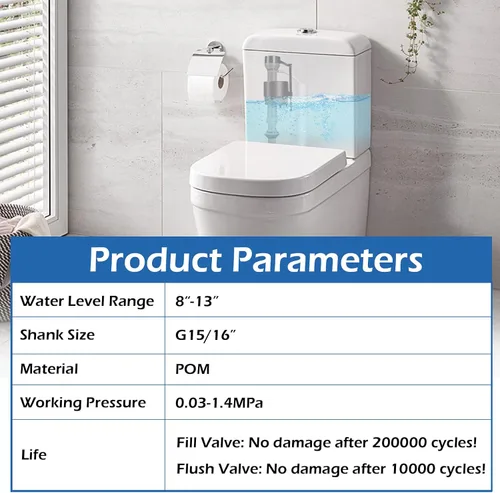 Product Parameters

| Water Level Range | 8″-13″ |
|---|---|
| Shank Size | G15/16″ |
| Material | POM |
| Working Pressure | 0.03-1.4MPa |
| Life | Fill Valve: No damage after 200000 cycles! Flush Valve: No damage after 10000 cycles! |